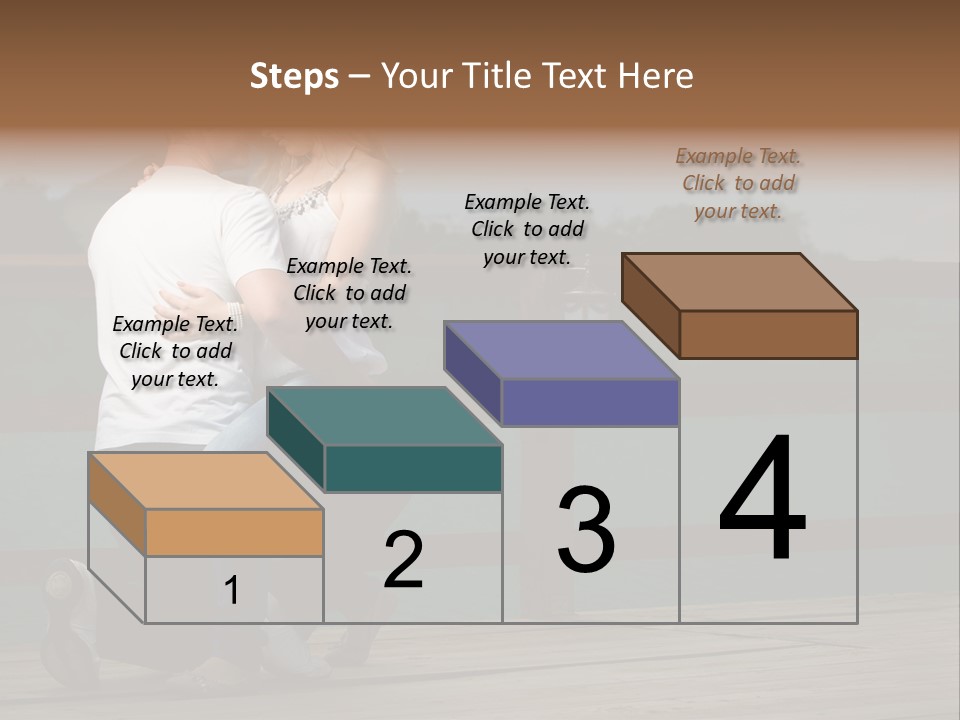 Steps – Your Title Text Here

Example Text. Click to add your text.

Example Text. Click to add your text.

Example Text. Click to add your text.

Example Text. Click to add your text.

1

2

3

4